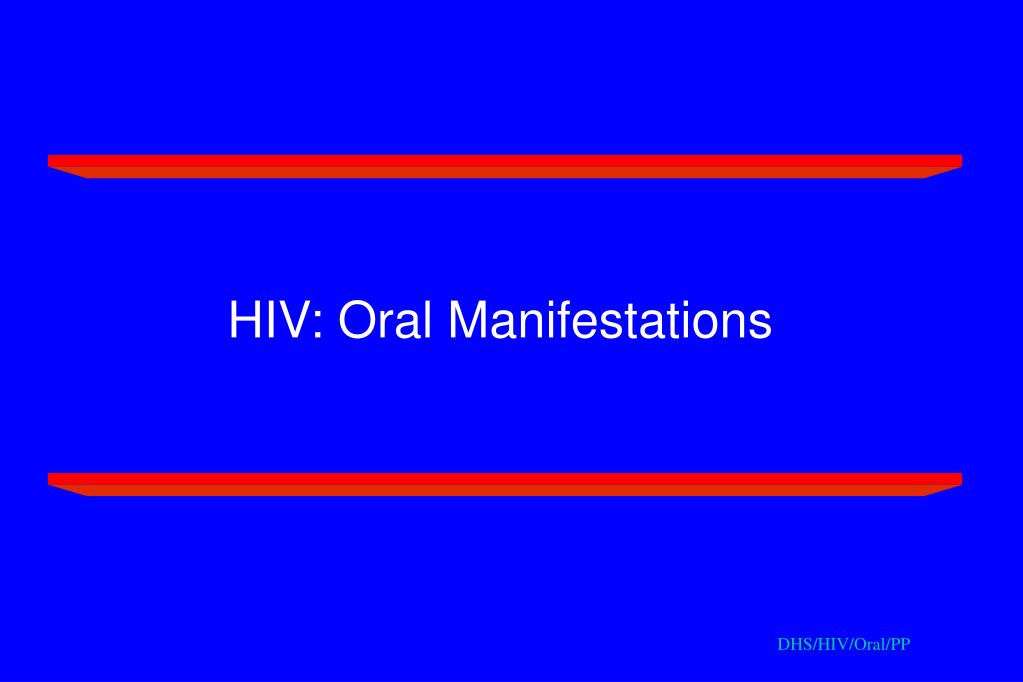 HIV: Oral Manifestations

DHS/HIV/Oral/PP